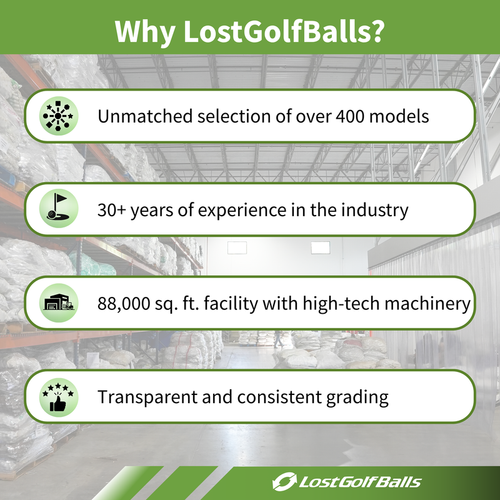 Why LostGolfBalls?

Unmatched selection of over 400 models

30+ years of experience in the industry

88,000 sq. ft. facility with high-tech machinery

Transparent and consistent grading

LostGolfBalls